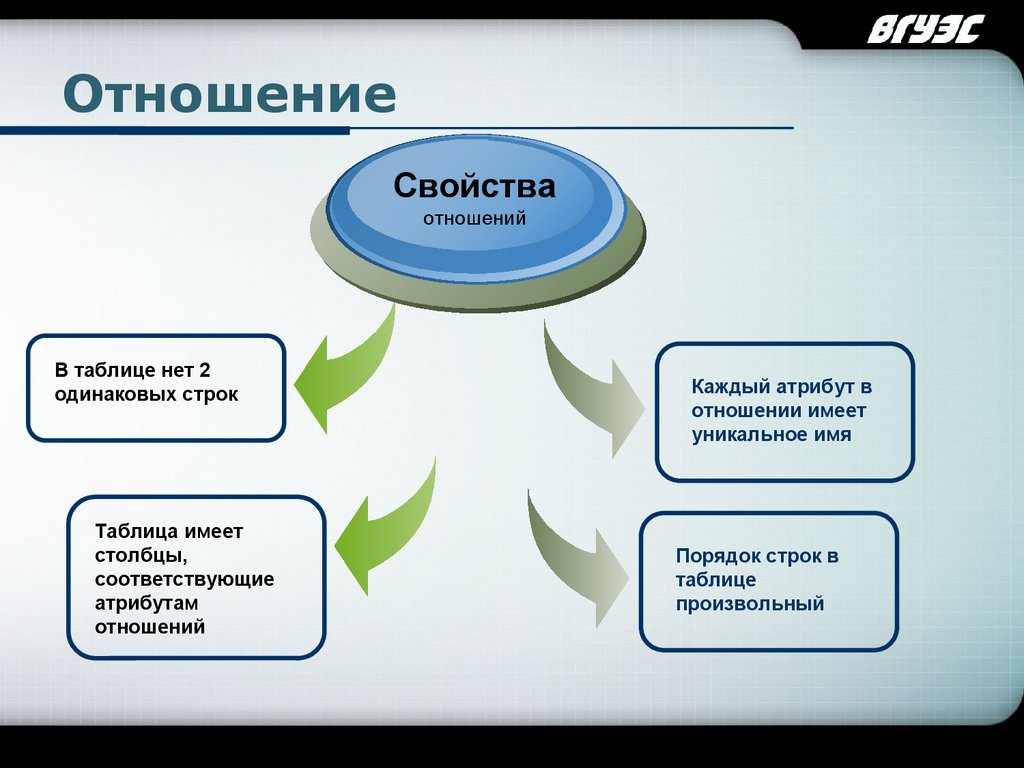 ВГУЭС

Отношение

Свойства
отношений

В таблице нет 2 одинаковых строк

Таблица имеет столбцы, соответствующие атрибутам отношений

Каждый атрибут в отношении имеет уникальное имя

Порядок строк в таблице произвольный